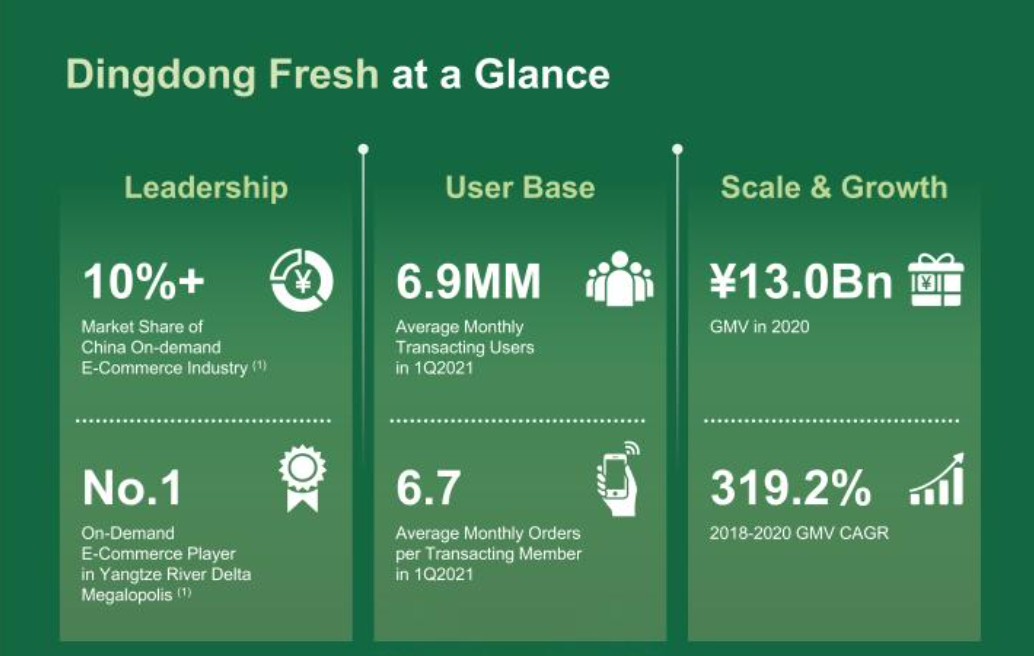 Dingdong Fresh at a Glance

Leadership

10%+

Market Share of China On-demand E-Commerce Industry $^{(1)}$

No.1

On-Demand E-Commerce Player in Yangtze River Delta Megalopolis $^{(1)}$

User Base

6.9MM

Average Monthly Transacting Users in 1Q2021

6.7

Average Monthly Orders per Transacting Member in 1Q2021

Scale & Growth

¥13.0Bn

GMV in 2020

319.2%

2018-2020 GMV CAGR